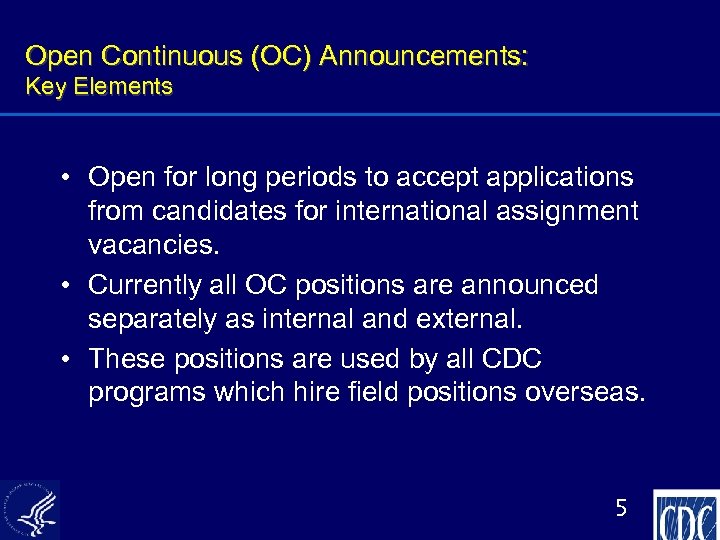 Open Continuous (OC) Announcements:
Key Elements

• Open for long periods to accept applications from candidates for international assignment vacancies.
• Currently all OC positions are announced separately as internal and external.
• These positions are used by all CDC programs which hire field positions overseas.

5

CDC